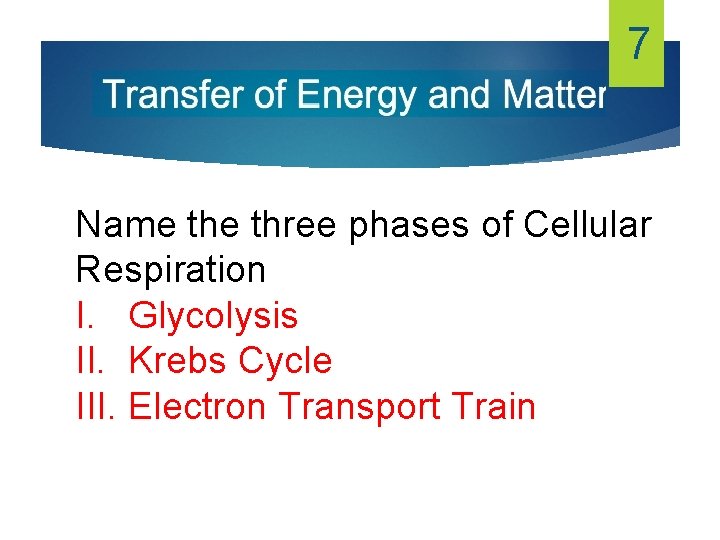 7

Transfer of Energy and Matter

Name the three phases of Cellular Respiration

I. Glycolysis
II. Krebs Cycle
III. Electron Transport Train